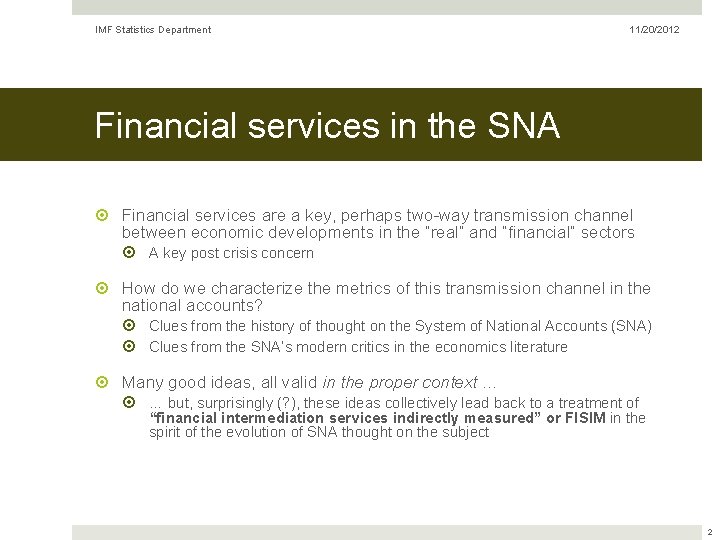 IMF Statistics Department

11/20/2012

Financial services in the SNA

Financial services are a key, perhaps two-way transmission channel between economic developments in the "real" and "financial" sectors

A key post crisis concern

How do we characterize the metrics of this transmission channel in the national accounts?

Clues from the history of thought on the System of National Accounts (SNA)

Clues from the SNA's modern critics in the economics literature

Many good ideas, all valid in the proper context …

… but, surprisingly (?), these ideas collectively lead back to a treatment of "financial intermediation services indirectly measured" or FISIM in the spirit of the evolution of SNA thought on the subject

2